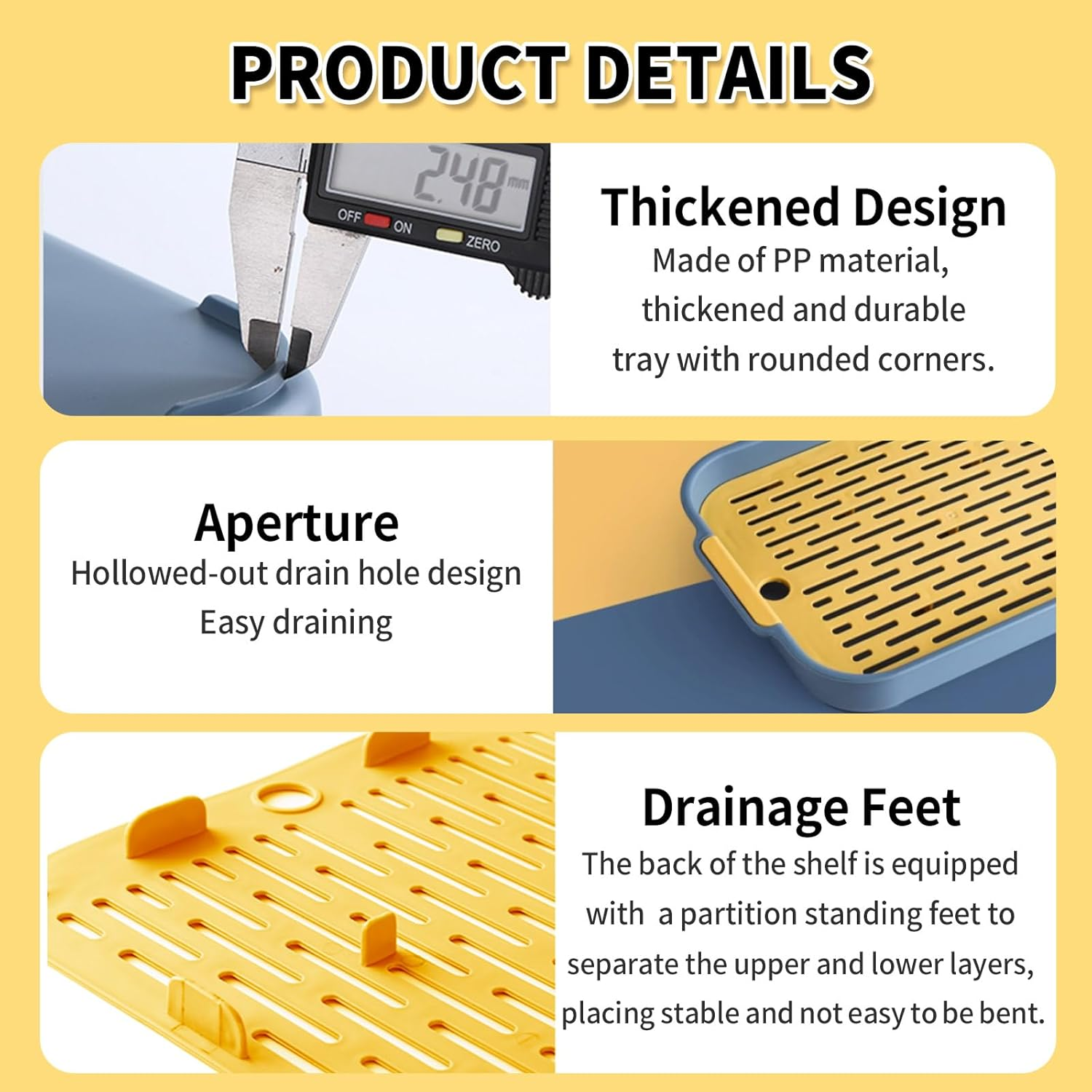 PRODUCT DETAILS

2.48 mm
OFF ON ZERO

Thickened Design
Made of PP material, thickened and durable tray with rounded corners.

Aperture
Hollowed-out drain hole design
Easy draining

Drainage Feet
The back of the shelf is equipped with a partition standing feet to separate the upper and lower layers, placing stable and not easy to be bent.